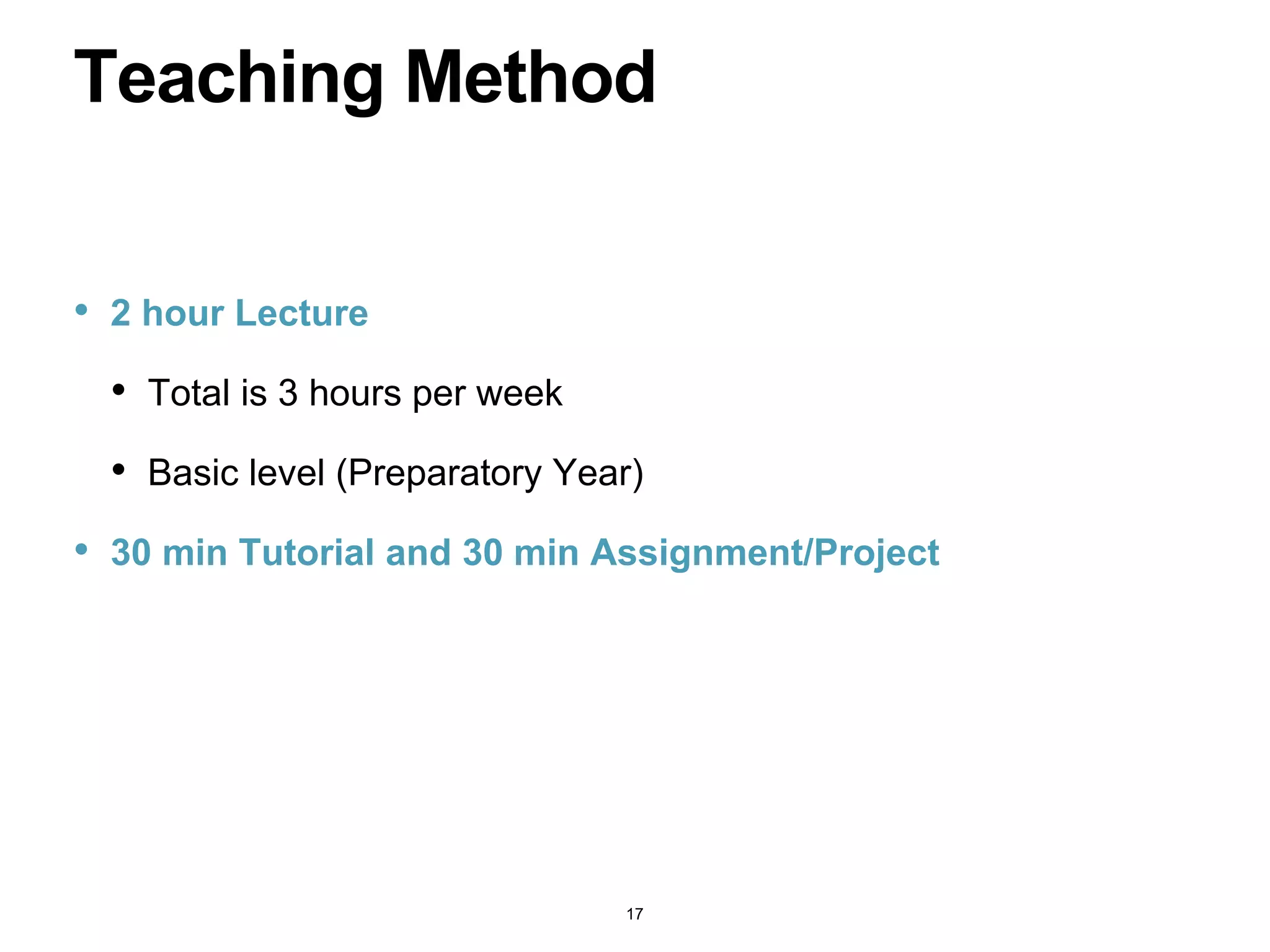 Teaching Method

• 2 hour Lecture

• Total is 3 hours per week

• Basic level (Preparatory Year)

• 30 min Tutorial and 30 min Assignment/Project

17